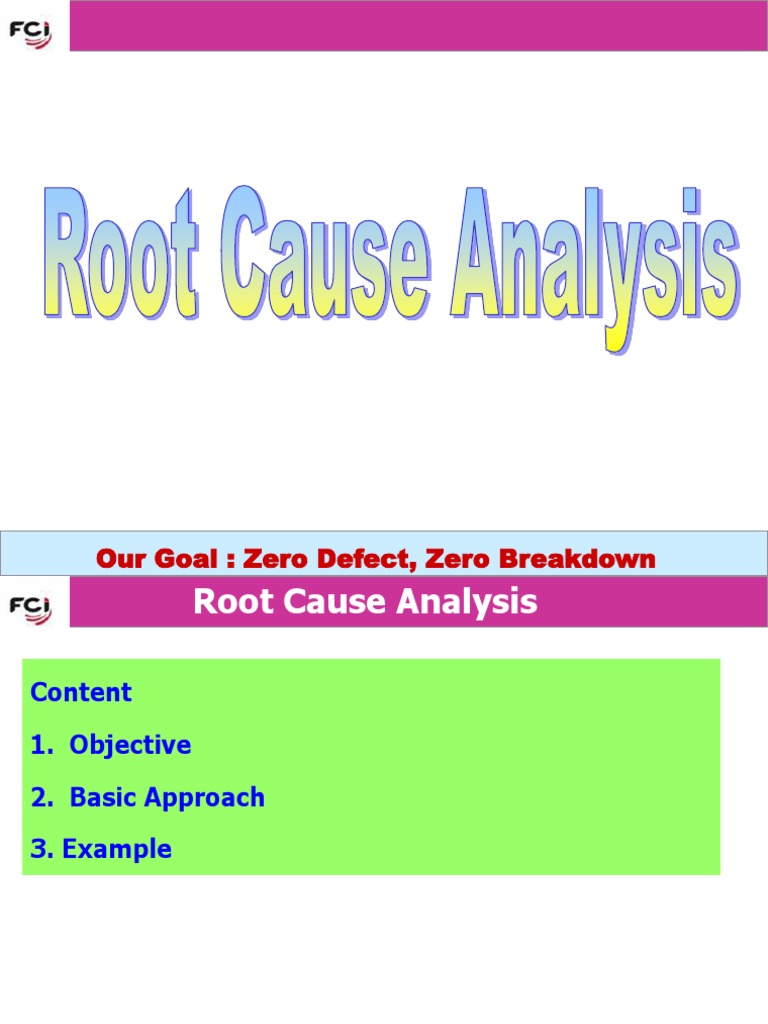 FCI

Root Cause Analysis

Our Goal : Zero Defect, Zero Breakdown

FCI

Root Cause Analysis

Content

1. Objective

2. Basic Approach

3. Example